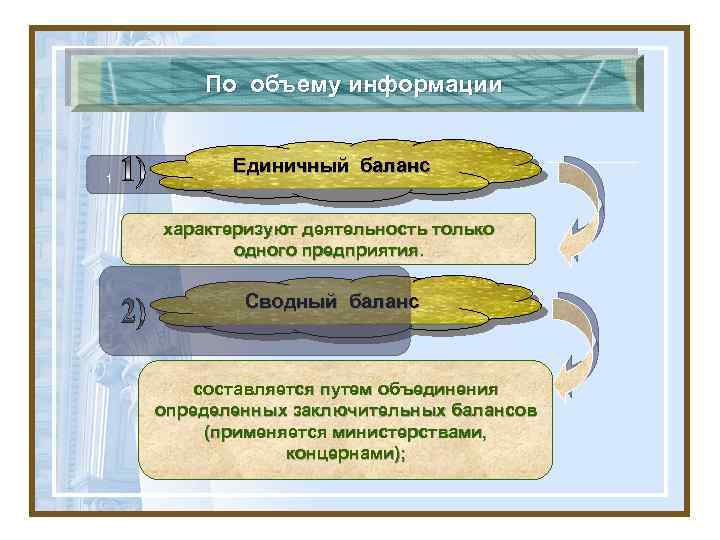 По объему информации

1) Единичный баланс

характеризуют деятельность только одного предприятия.

2) Сводный баланс

составляется путем объединения определенных заключительных балансов (применяется министерствами, концернами);